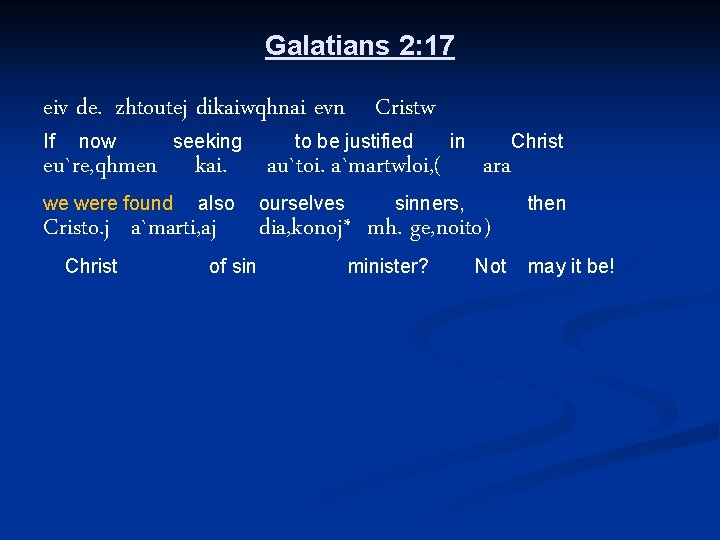 Galatians 2:17

eiv de. zhtoutej dikaiwqhnai evn Cristw

If now seeking to be justified in Christ

eu`re,qhmen kai. au`toi. a`martwloi,( ara

we were found also ourselves sinners, then

Cristo.j a`marti,aj dia,konoj* mh. ge,noito)

Christ of sin minister? Not may it be!